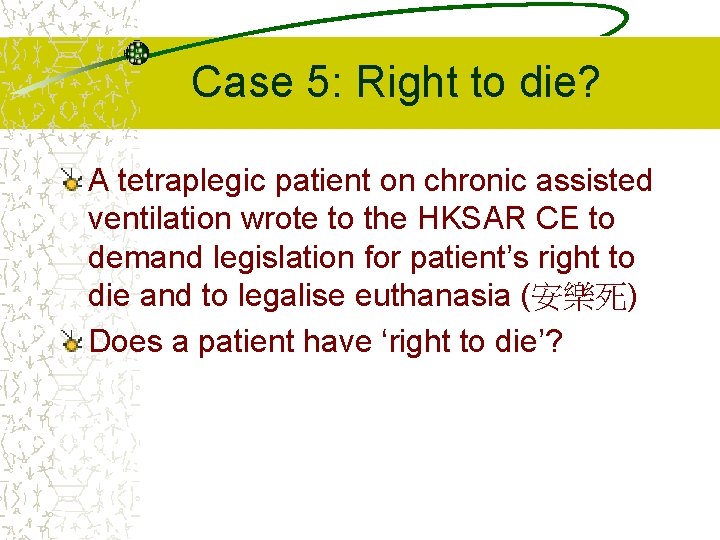 Case 5: Right to die?

A tetraplegic patient on chronic assisted ventilation wrote to the HKSAR CE to demand legislation for patient’s right to die and to legalise euthanasia (安樂死)

Does a patient have ‘right to die’?